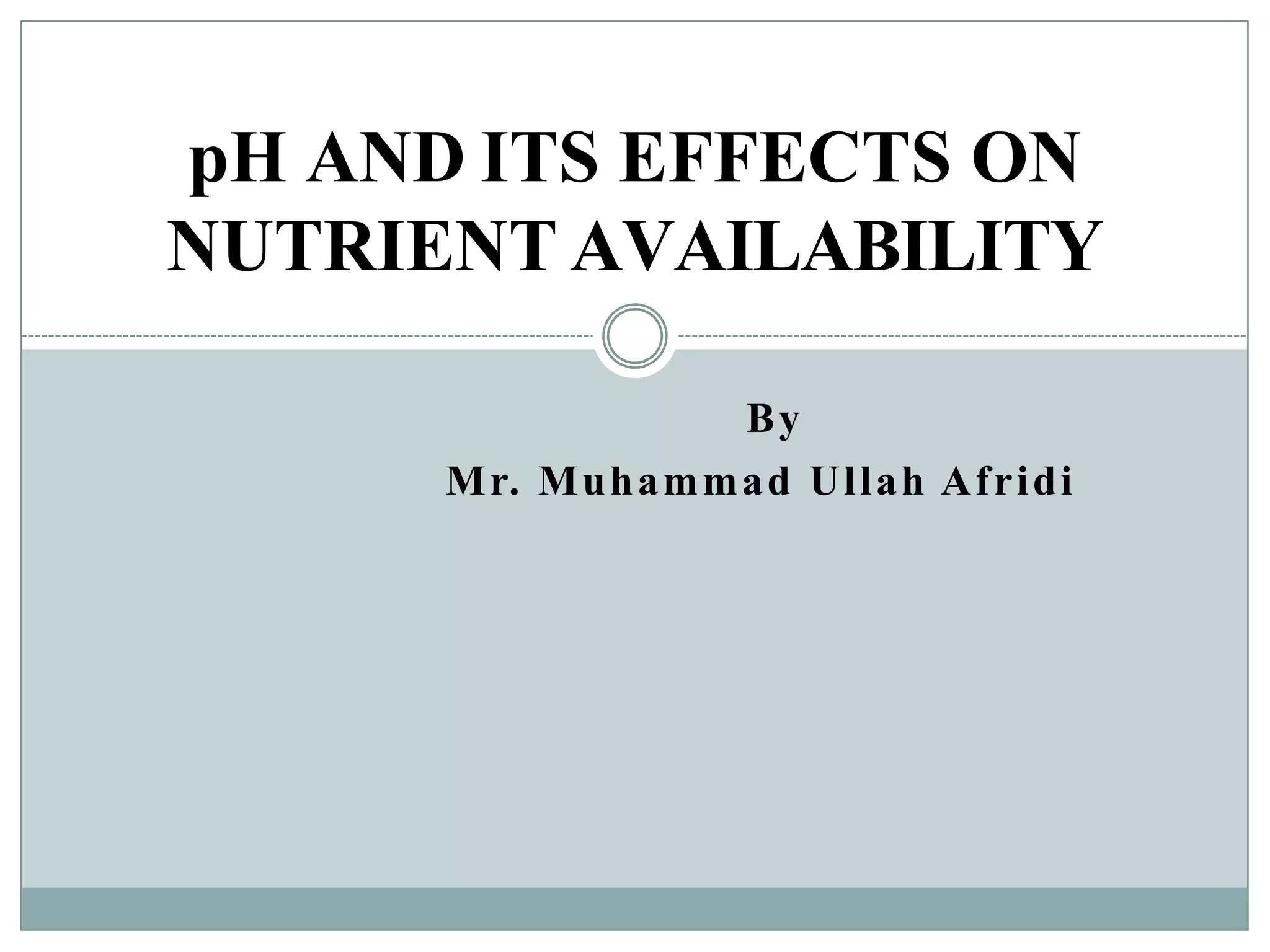 pH AND ITS EFFECTS ON NUTRIENT AVAILABILITY

By
Mr. Muhammad Ullah Afridi